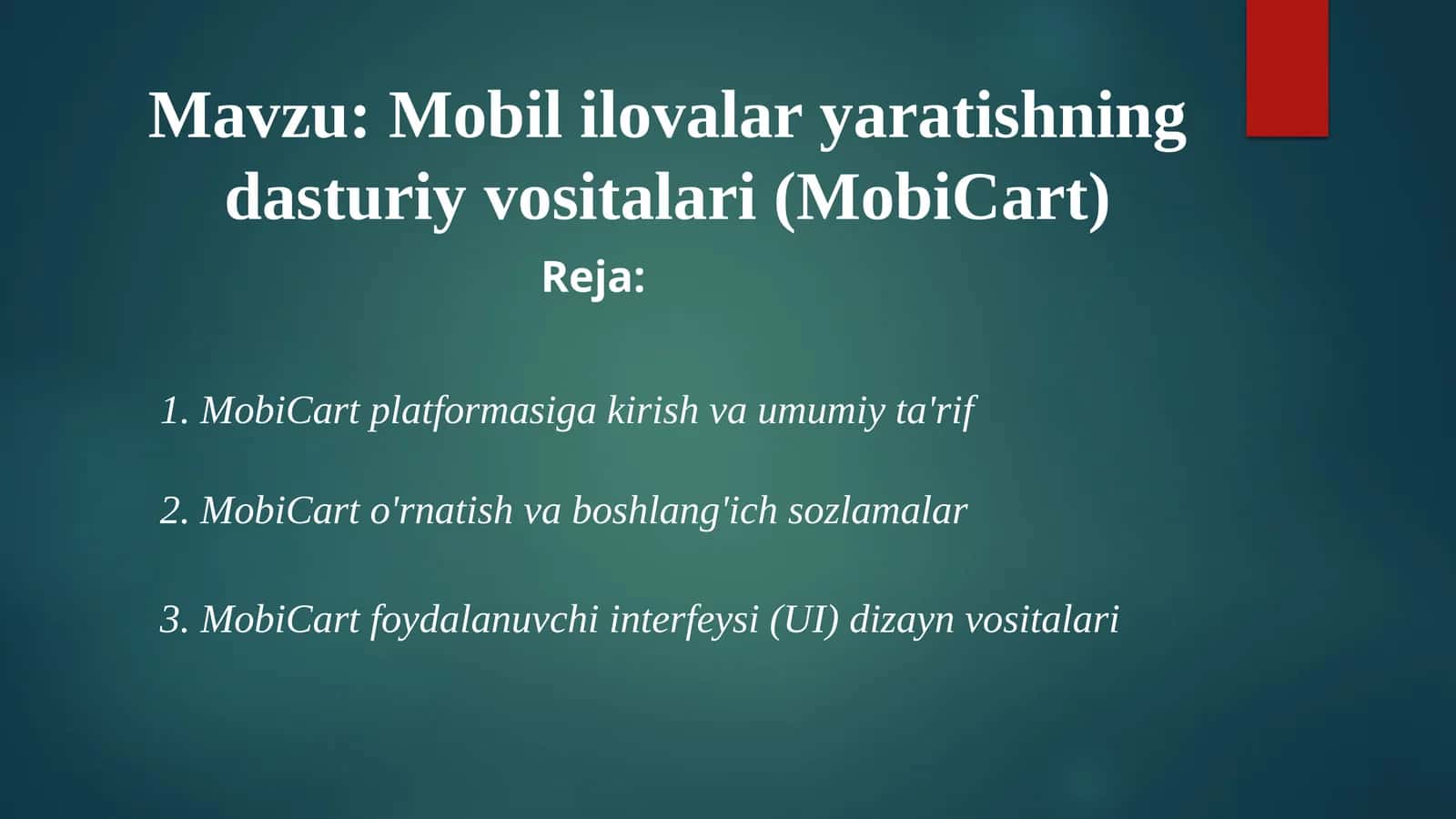 Mavzu: Mobil ilovalar yaratishning dasturiy vositalari (MobiCart)

Reja:

1. MobiCart platformasiga kirish va umumiy ta'rif

2. MobiCart o'rnatish va boshlang'ich sozlamalar

3. MobiCart foydalanuvchi interfeysi (UI) dizayn vositalari